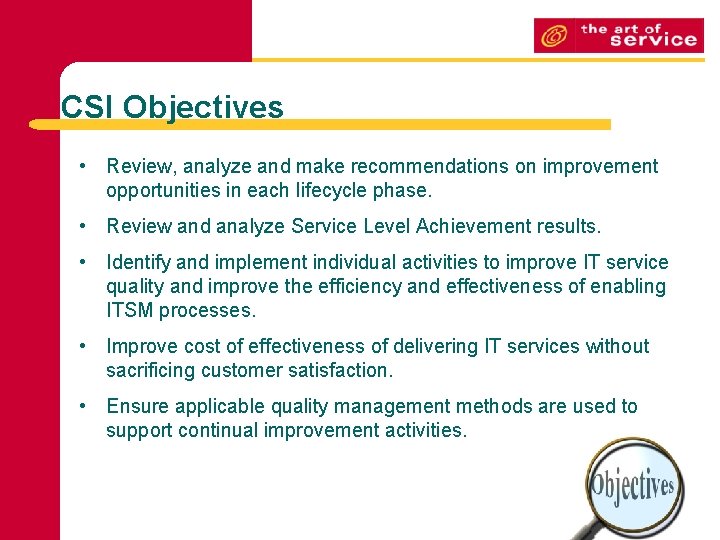 the art of service

CSI Objectives

• Review, analyze and make recommendations on improvement opportunities in each lifecycle phase.

• Review and analyze Service Level Achievement results.

• Identify and implement individual activities to improve IT service quality and improve the efficiency and effectiveness of enabling ITSM processes.

• Improve cost of effectiveness of delivering IT services without sacrificing customer satisfaction.

• Ensure applicable quality management methods are used to support continual improvement activities.

Objectives